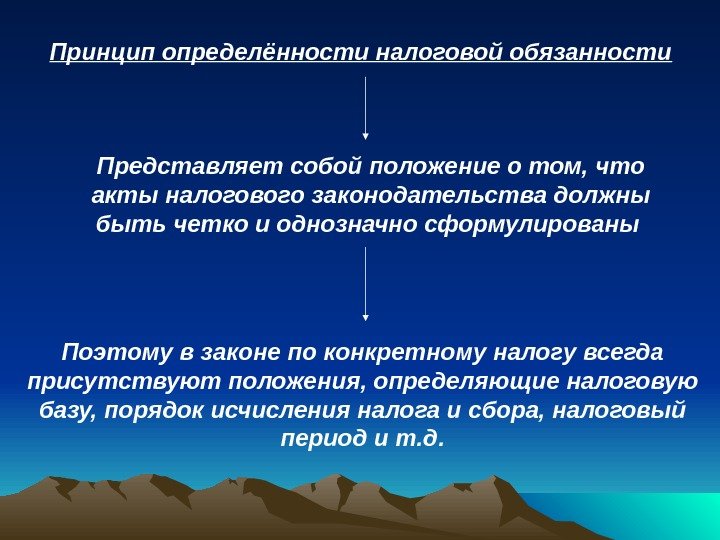 Принцип определённости налоговой обязанности

Представляет собой положение о том, что акты налогового законодательства должны быть четко и однозначно сформулированы

Поэтому в законе по конкретному налогу всегда присутствуют положения, определяющие налоговую базу, порядок исчисления налога и сбора, налоговый период и т.д.